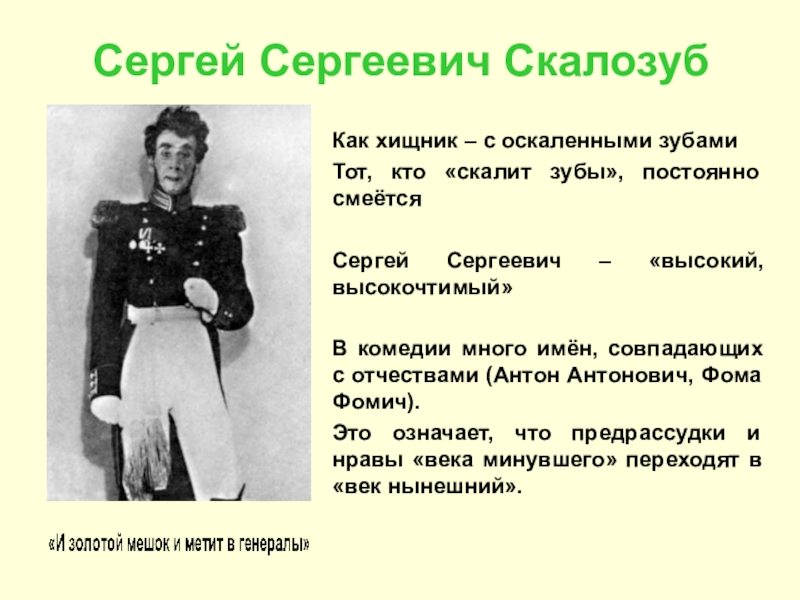 Сергей Сергеевич Скалозуб

Как хищник – с оскаленными зубами

Тот, кто «скалит зубы», постоянно смеётся

Сергей Сергеевич – «высокий, высокочтимый»

В комедии много имён, совпадающих с отчествами (Антон Антонович, Фома Фомич).

Это означает, что предрассудки и нравы «века минувшего» переходят в «век нынешний».

«И золотой мешок и метит в генералы»